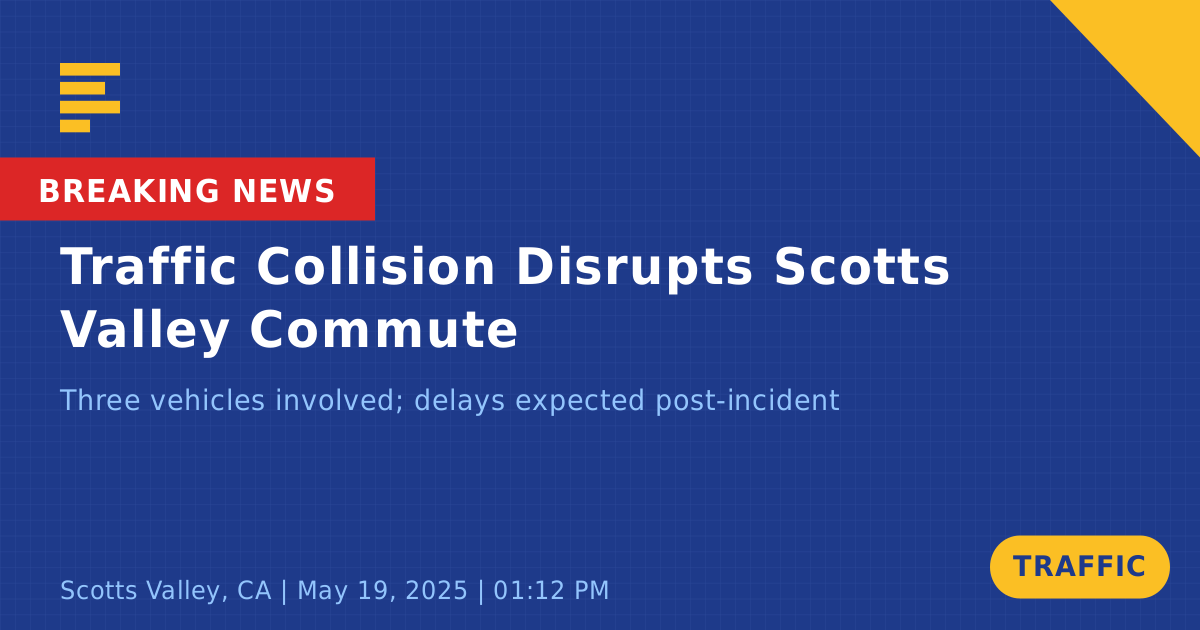 BREAKING NEWS

Traffic Collision Disrupts Scotts Valley Commute

Three vehicles involved; delays expected post-incident

Scotts Valley, CA | May 19, 2025 | 01:12 PM

TRAFFIC